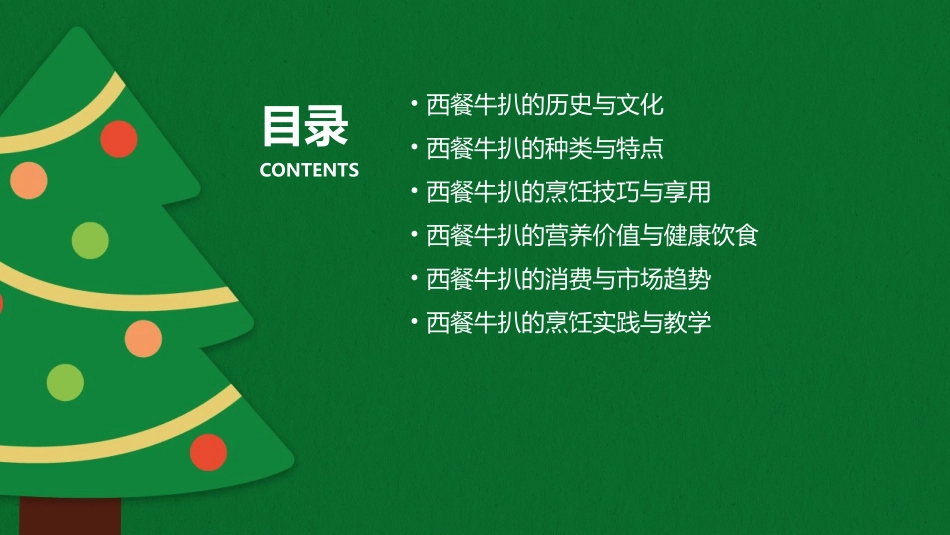 目录
CONTENTS

• 西餐牛扒的历史与文化
• 西餐牛扒的种类与特点
• 西餐牛扒的烹饪技巧与享用
• 西餐牛扒的营养价值与健康饮食
• 西餐牛扒的消费与市场趋势
• 西餐牛扒的烹饪实践与教学